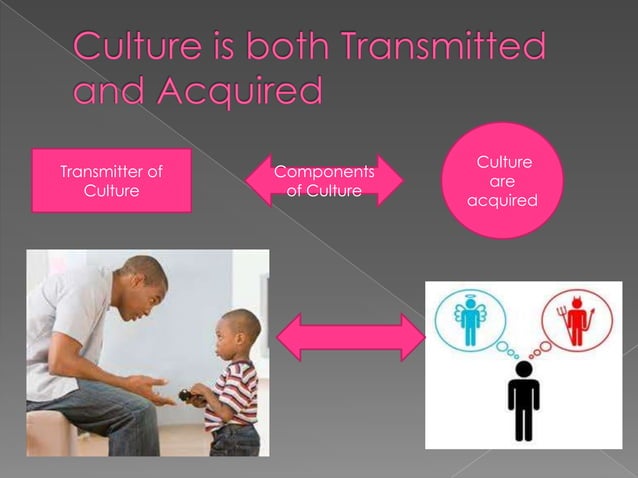 Culture is both Transmitted and Acquired

Transmitter of Culture

Components of Culture

Culture are acquired